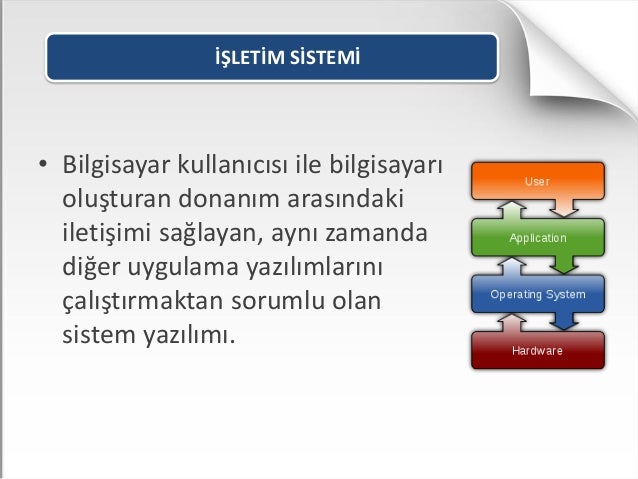 İŞLETİM SİSTEMİ

• Bilgisayar kullanıcısı ile bilgisayarı oluşturan donanım arasındaki iletişimi sağlayan, aynı zamanda diğer uygulama yazılımlarını çalıştırmaktan sorumlu olan sistem yazılımı.

User
Application
Operating System
Hardware